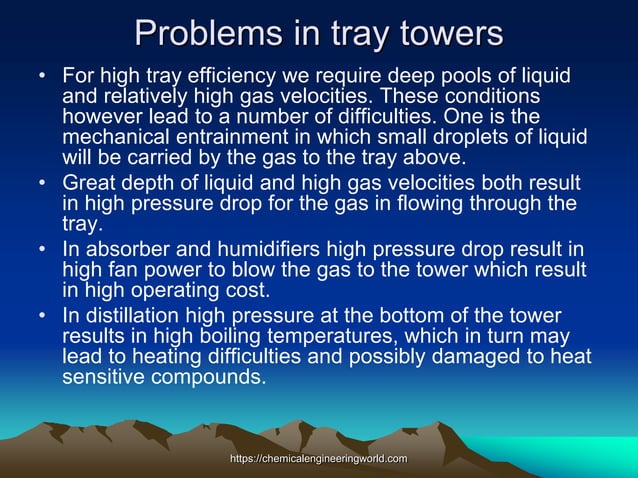 Problems in tray towers

• For high tray efficiency we require deep pools of liquid and relatively high gas velocities. These conditions however lead to a number of difficulties. One is the mechanical entrainment in which small droplets of liquid will be carried by the gas to the tray above.
• Great depth of liquid and high gas velocities both result in high pressure drop for the gas in flowing through the tray.
• In absorber and humidifiers high pressure drop result in high fan power to blow the gas to the tower which result in high operating cost.
• In distillation high pressure at the bottom of the tower results in high boiling temperatures, which in turn may lead to heating difficulties and possibly damaged to heat sensitive compounds.

https://chemicalengineeringworld.com